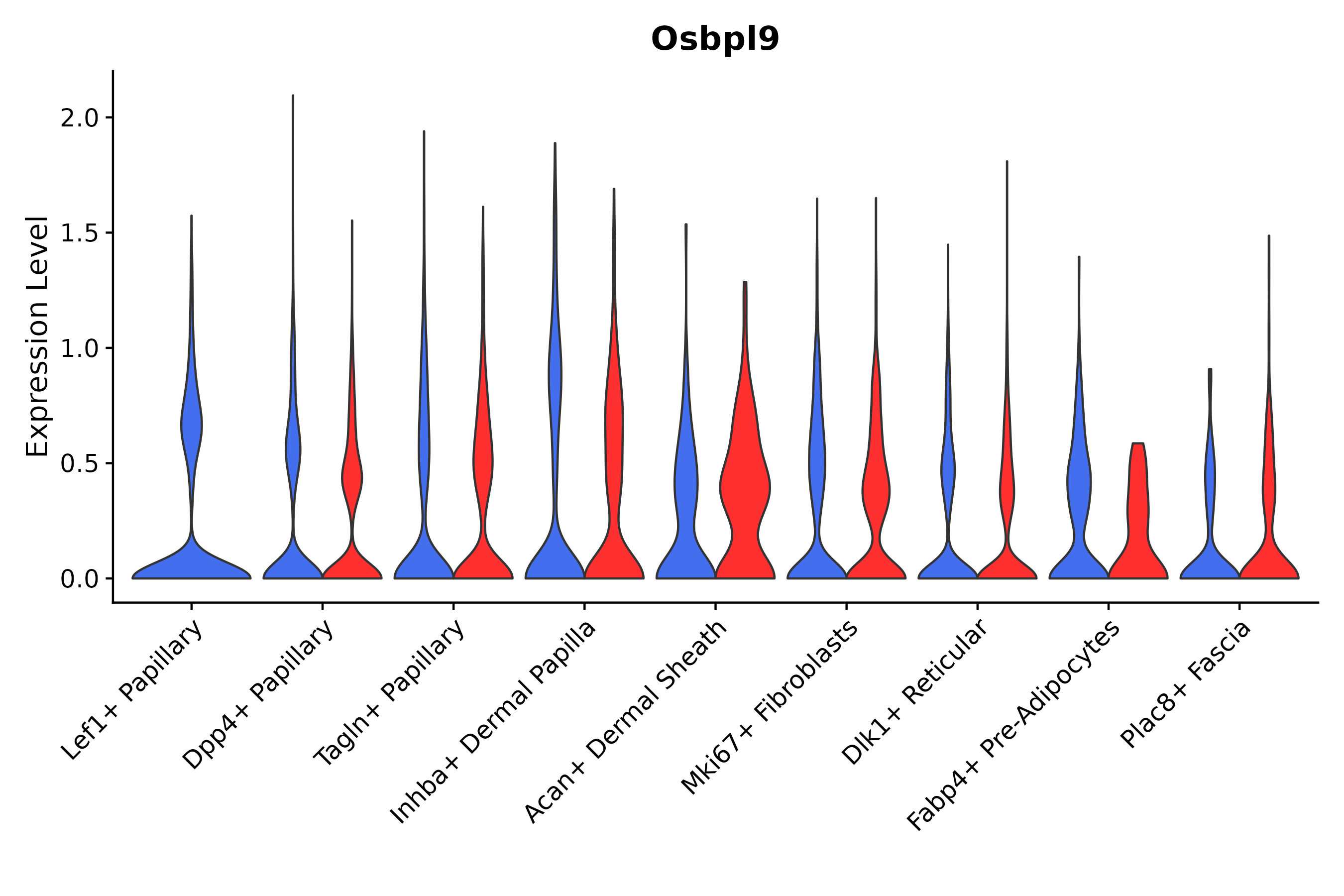 Osbpl9

Expression Level

2.0
1.5
1.0
0.5
0.0

Lef1+ Papillary
Dpp4+ Papillary
Tagln+ Papillary
Inhba+ Dermal Papilla
Acan+ Dermal Sheath
Mki67+ Fibroblasts
Dlk1+ Reticular
Fabp4+ Pre-Adipocytes
Plac8+ Fascia